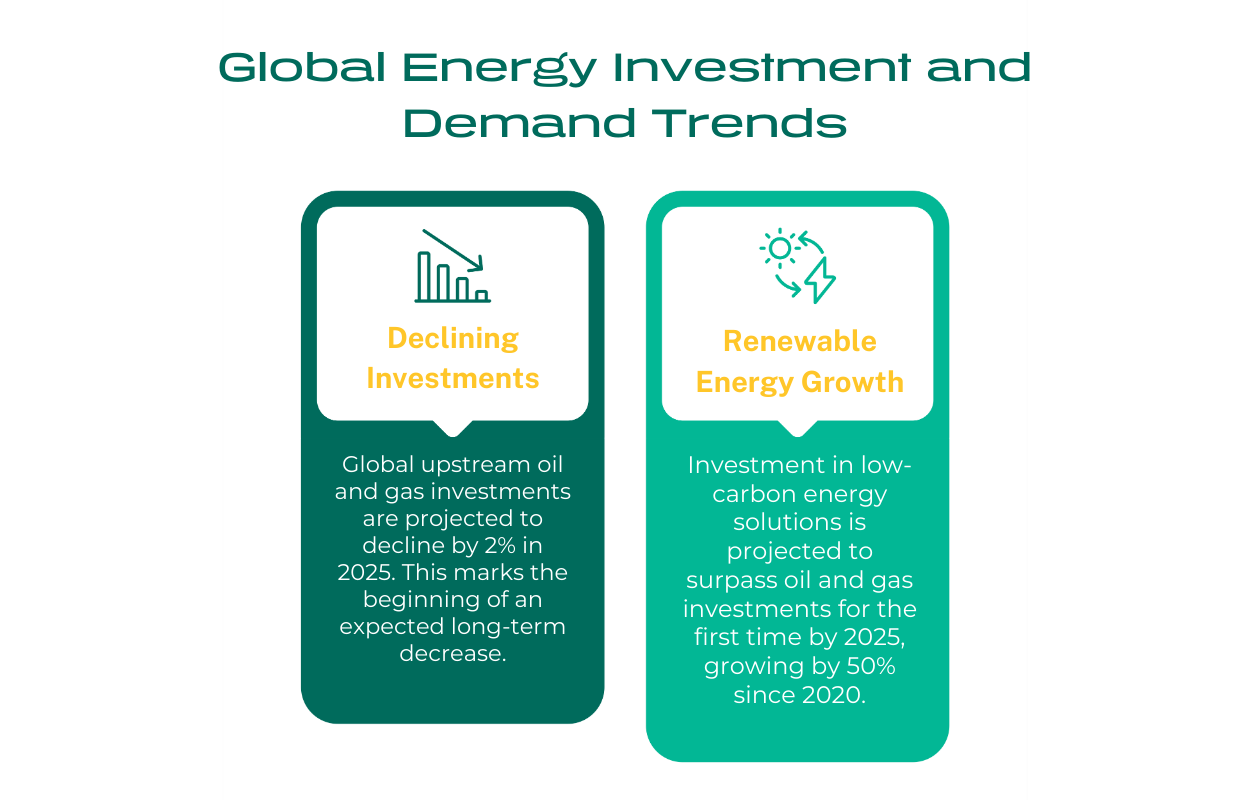 Global Energy Investment and Demand Trends

Declining Investments

Global upstream oil and gas investments are projected to decline by 2% in 2025. This marks the beginning of an expected long-term decrease.

Renewable Energy Growth

Investment in low-carbon energy solutions is projected to surpass oil and gas investments for the first time by 2025, growing by 50% since 2020.